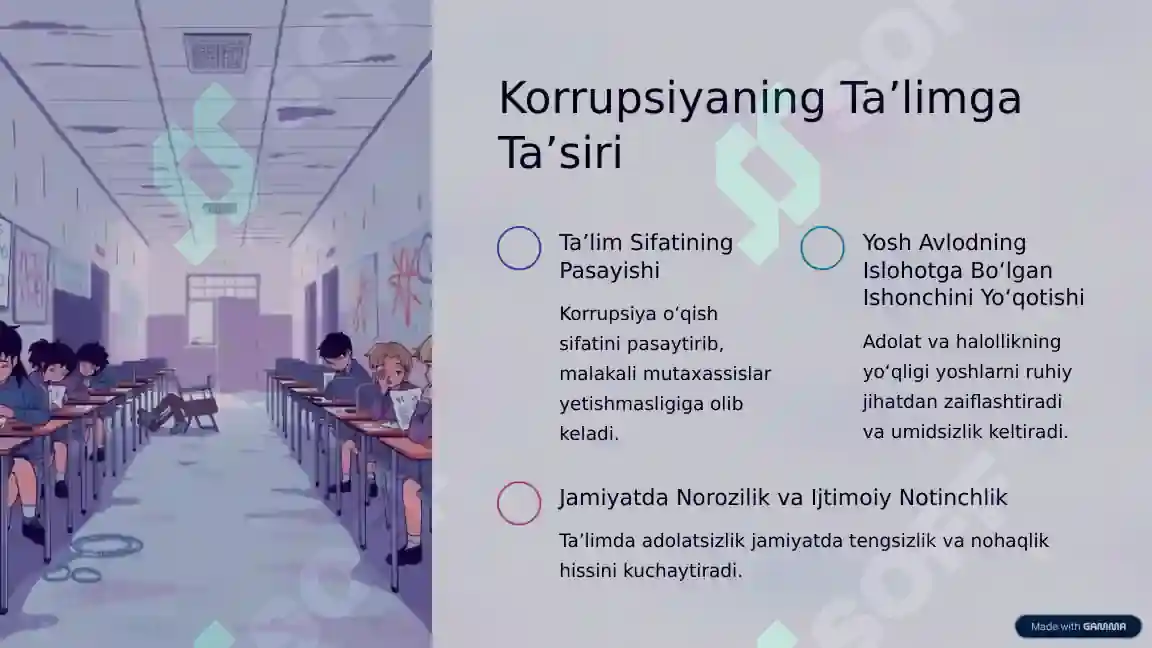 Korrupsiyaning Ta’limga Ta’siri

Ta’lim Sifatining Pasayishi

Korrupsiya o‘qish sifatini pasaytirib, malakali mutaxassislar yetishmasligiga olib keladi.

Yosh Avlodning Islohotga Bo‘lgan Ishonchini Yo‘qotishi

Adolat va halollikning yo‘qligi yoshlarni ruhiy jihatdan zaiflashtiradi va umidsizlik keltiradi.

Jamiyatda Norozilik va Ijtimoiy Notinchlik

Ta’limda adolatsizlik jamiyatda tengsizlik va nohaqlik hissini kuchaytiradi.

Made with GAMMA